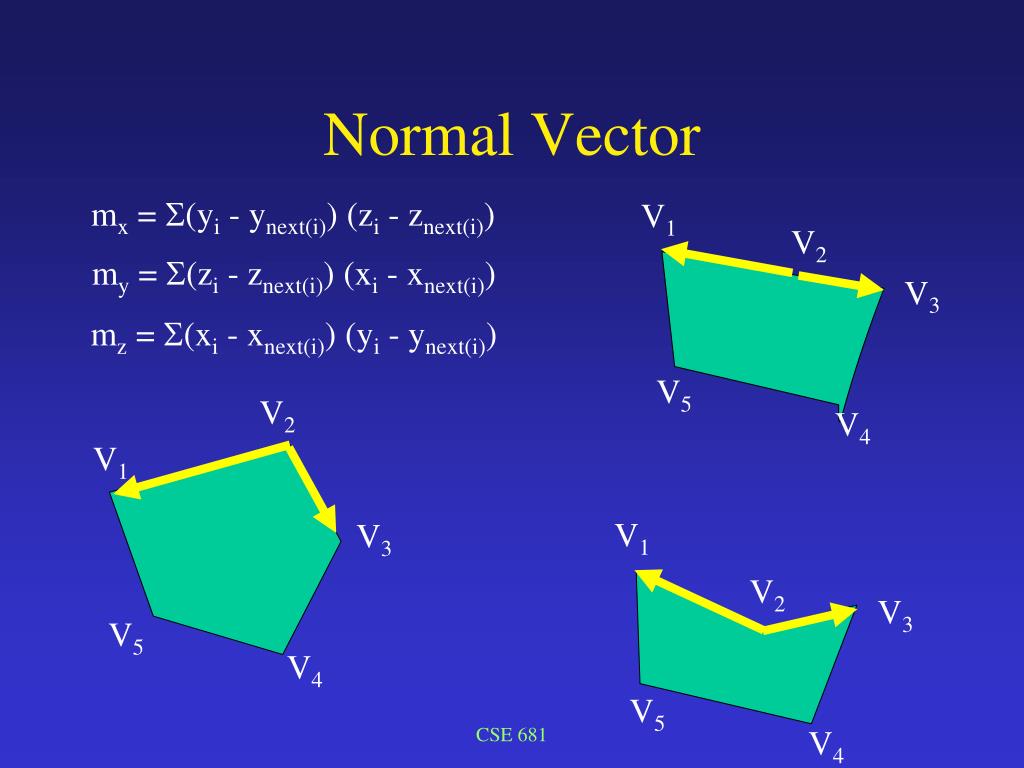 Normal Vector

$m_x = \Sigma(y_i - y_{next(i)}) (z_i - z_{next(i)})$

$m_y = \Sigma(z_i - z_{next(i)}) (x_i - x_{next(i)})$

$m_z = \Sigma(x_i - x_{next(i)}) (y_i - y_{next(i)})$

$V_1$ $V_2$ $V_3$ $V_5$ $V_4$

$V_2$ $V_1$ $V_3$ $V_5$ $V_4$

$V_1$ $V_2$ $V_3$ $V_5$ $V_4$

CSE 681